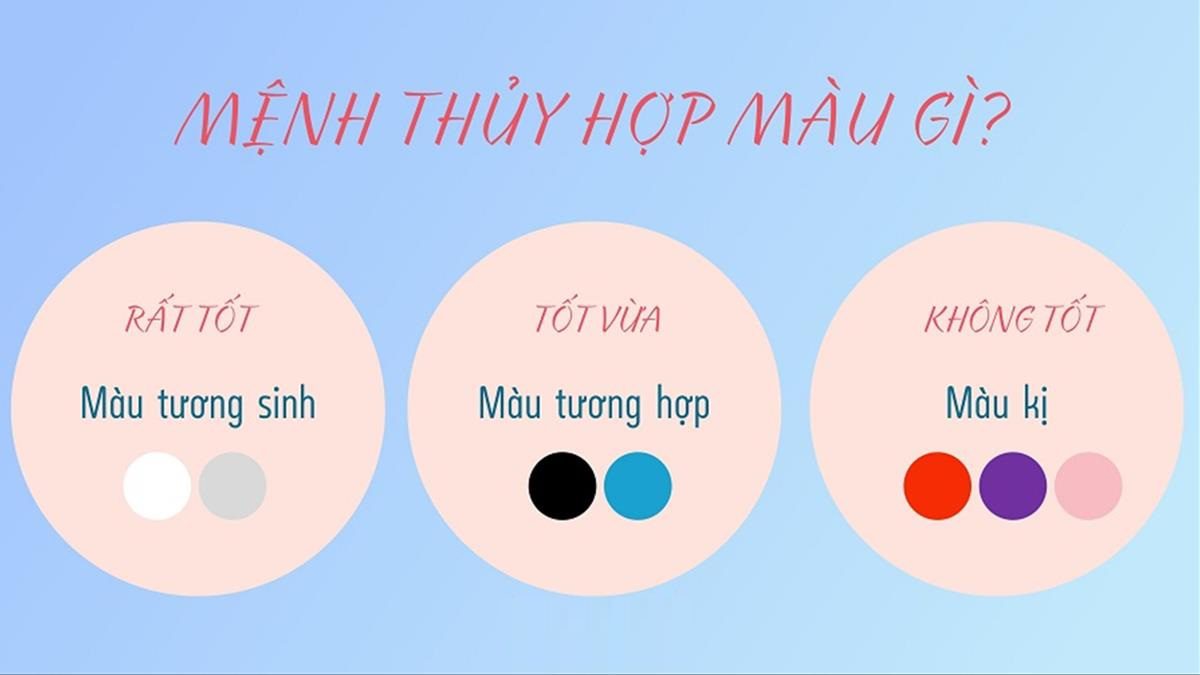 MỆNH THỦY HỢP MÀU GÌ?

RẤT TỐT

Màu tương sinh

TỐT VỪA

Màu tương hợp

KHÔNG TỐT

Màu kị